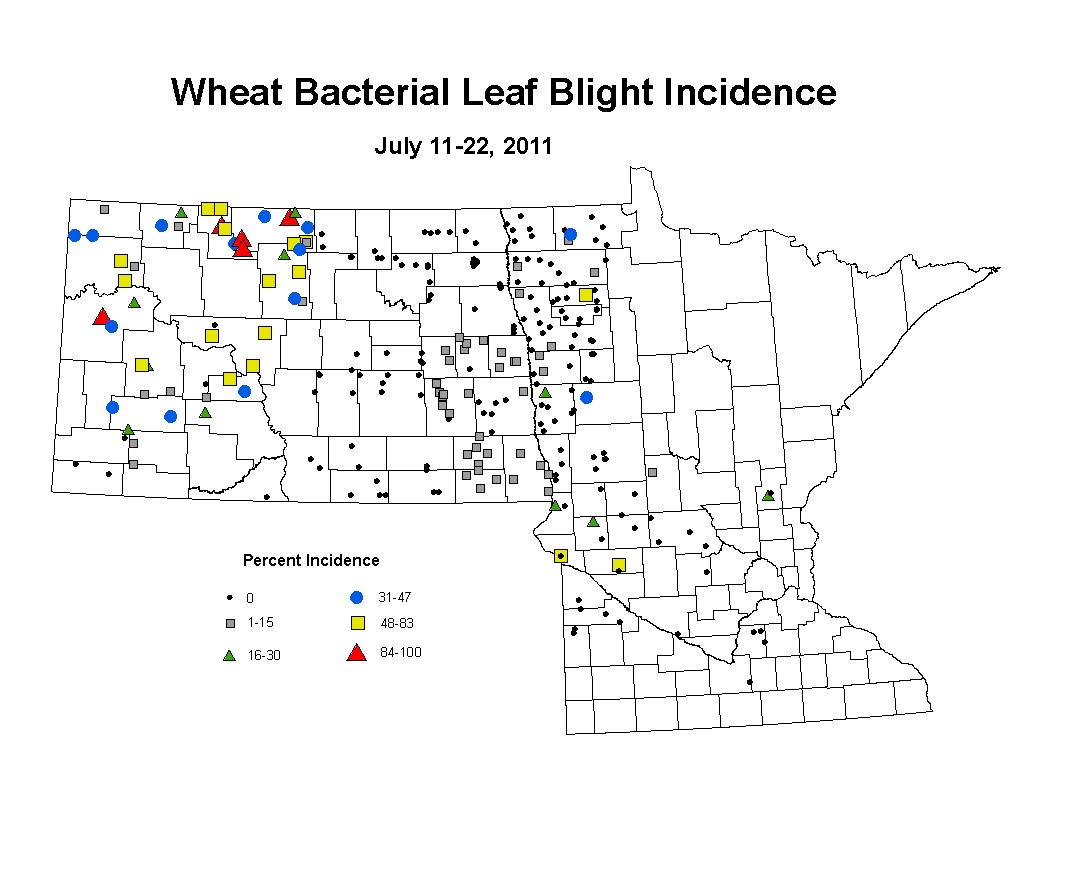 Wheat Bacterial Leaf Blight Incidence

July 11-22, 2011

Percent Incidence

0
1-15
16-30
31-47
48-83
84-100